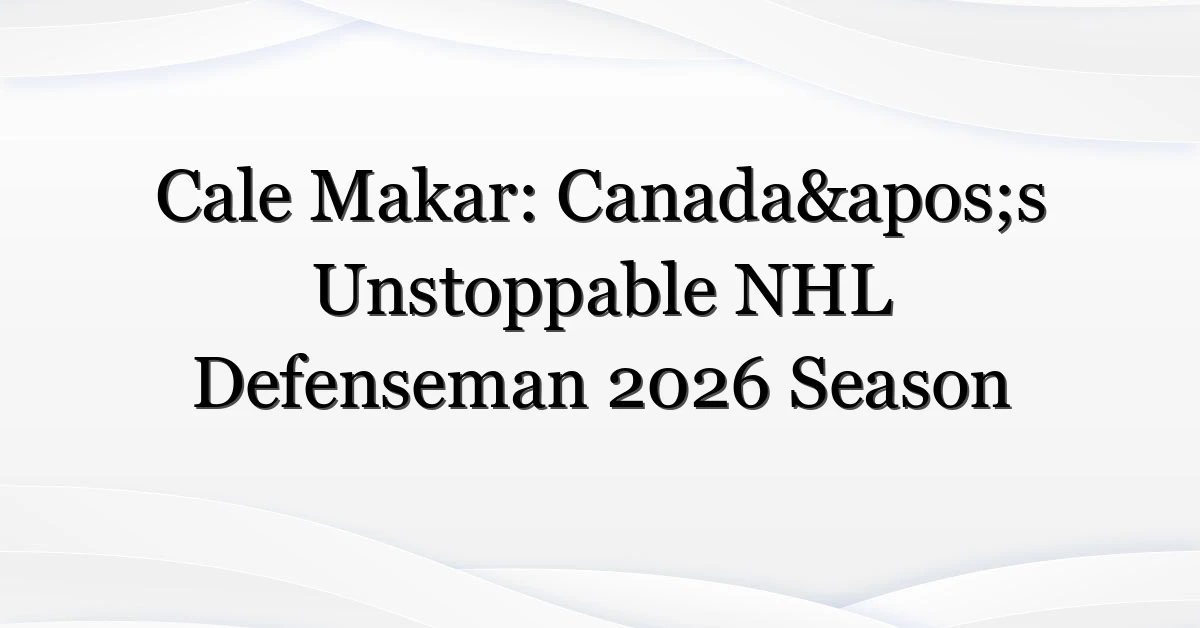 Cale Makar: Canada&apos;s Unstoppable NHL Defenseman 2026 Season